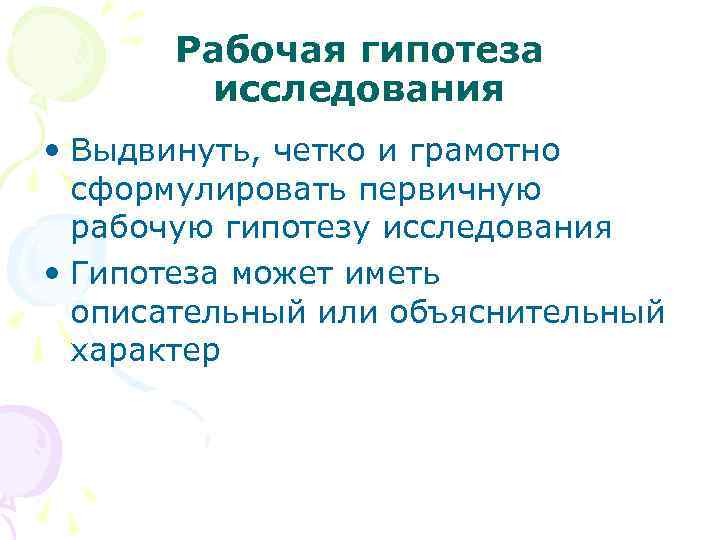 Рабочая гипотеза исследования

• Выдвинуть, четко и грамотно сформулировать первичную рабочую гипотезу исследования
• Гипотеза может иметь описательный или объяснительный характер